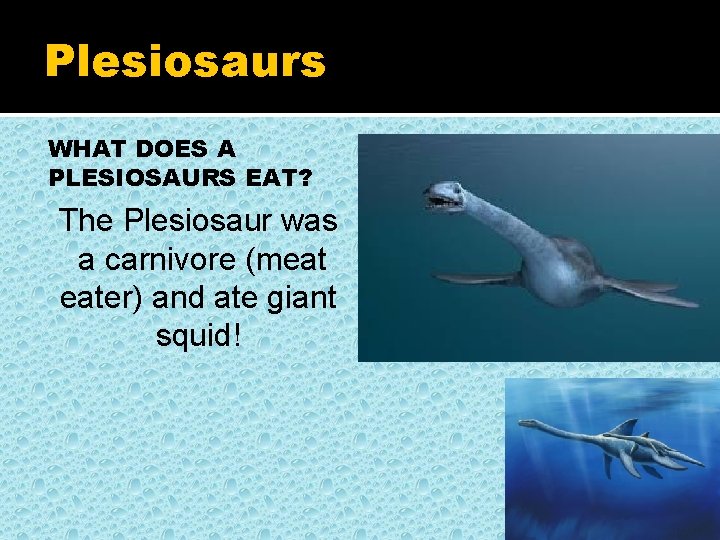 Plesiosaurs

WHAT DOES A PLESIOSAURS EAT?

The Plesiosaur was a carnivore (meat eater) and ate giant squid!